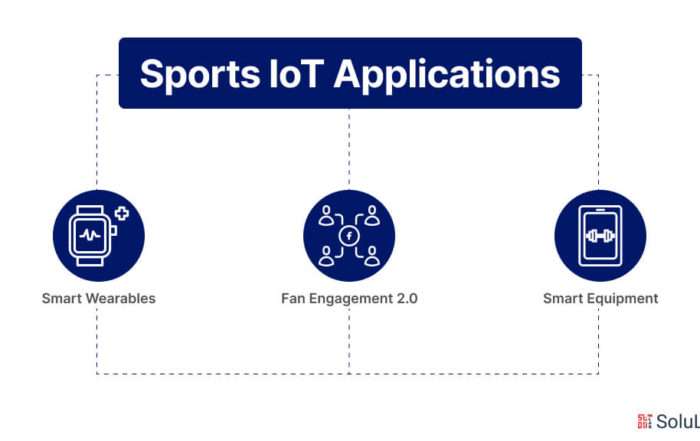 Sports IoT Applications

Smart Wearables

Fan Engagement 2.0

Smart Equipment

SoluL